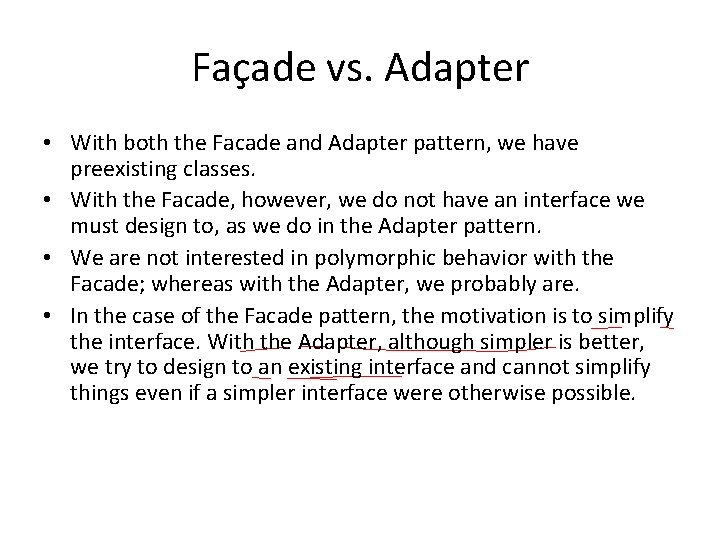 Façade vs. Adapter

• With both the Facade and Adapter pattern, we have preexisting classes.
• With the Facade, however, we do not have an interface we must design to, as we do in the Adapter pattern.
• We are not interested in polymorphic behavior with the Facade; whereas with the Adapter, we probably are.
• In the case of the Facade pattern, the motivation is to simplify the interface. With the Adapter, although simpler is better, we try to design to an existing interface and cannot simplify things even if a simpler interface were otherwise possible.